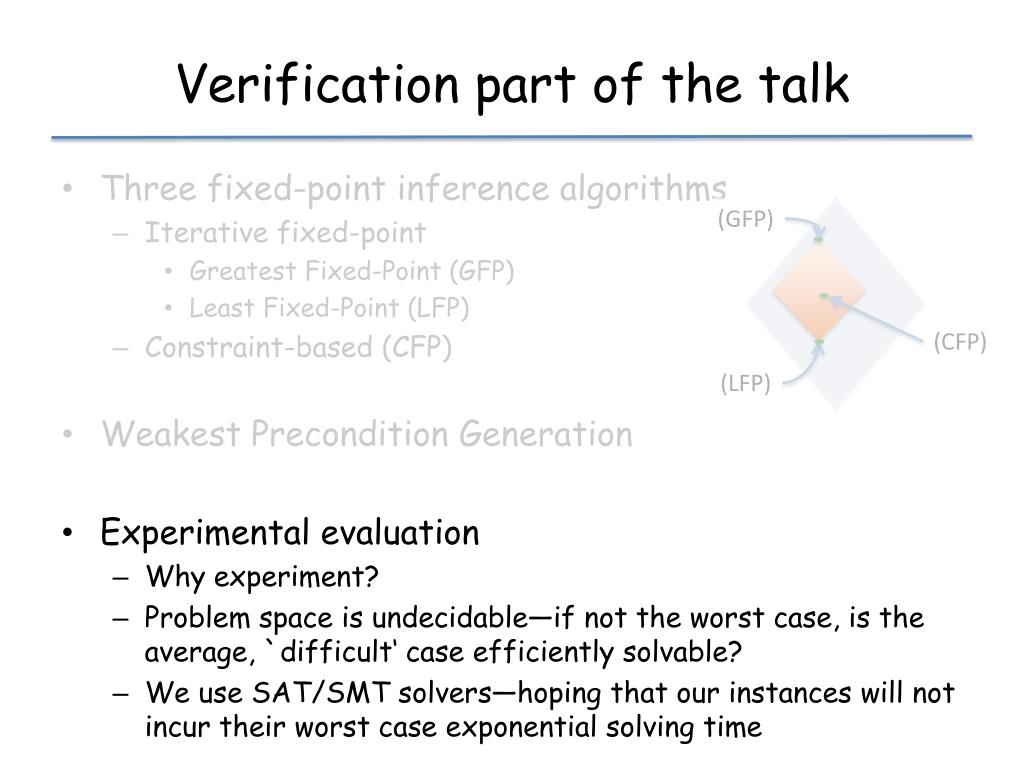 Verification part of the talk

• Three fixed-point inference algorithms
– Iterative fixed-point
• Greatest Fixed-Point (GFP)
• Least Fixed-Point (LFP)
– Constraint-based (CFP)

(GFP)
(CFP)
(LFP)

• Weakest Precondition Generation

• Experimental evaluation
– Why experiment?
– Problem space is undecidable—if not the worst case, is the average, `difficult‘ case efficiently solvable?
– We use SAT/SMT solvers—hoping that our instances will not incur their worst case exponential solving time